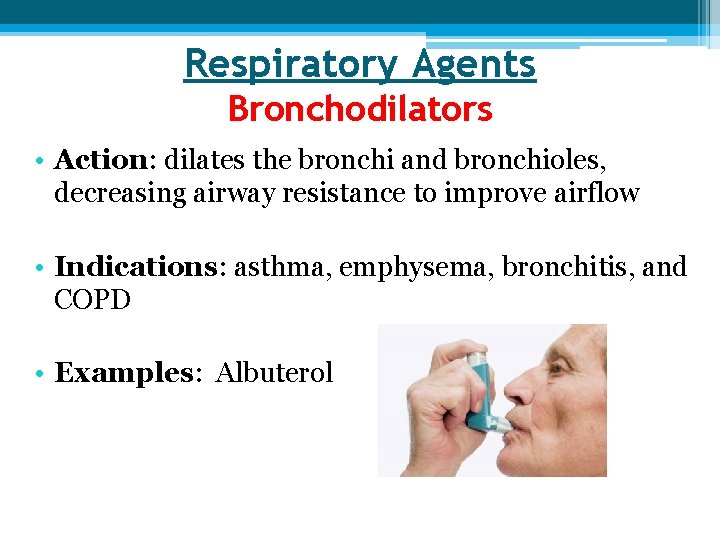 Respiratory Agents
Bronchodilators

• Action: dilates the bronchi and bronchioles, decreasing airway resistance to improve airflow

• Indications: asthma, emphysema, bronchitis, and COPD

• Examples: Albuterol